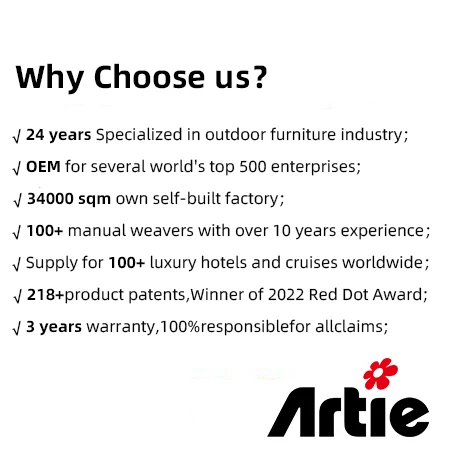 Why Choose us?

√ 24 years Specialized in outdoor furniture industry;

√ OEM for several world's top 500 enterprises;

√ 34000 sqm own self-built factory;

√ 100+ manual weavers with over 10 years experience;

√ Supply for 100+ luxury hotels and cruises worldwide;

√ 218+product patents,Winner of 2022 Red Dot Award;

√ 3 years warranty,100%responsiblefor allclaims;

Artie